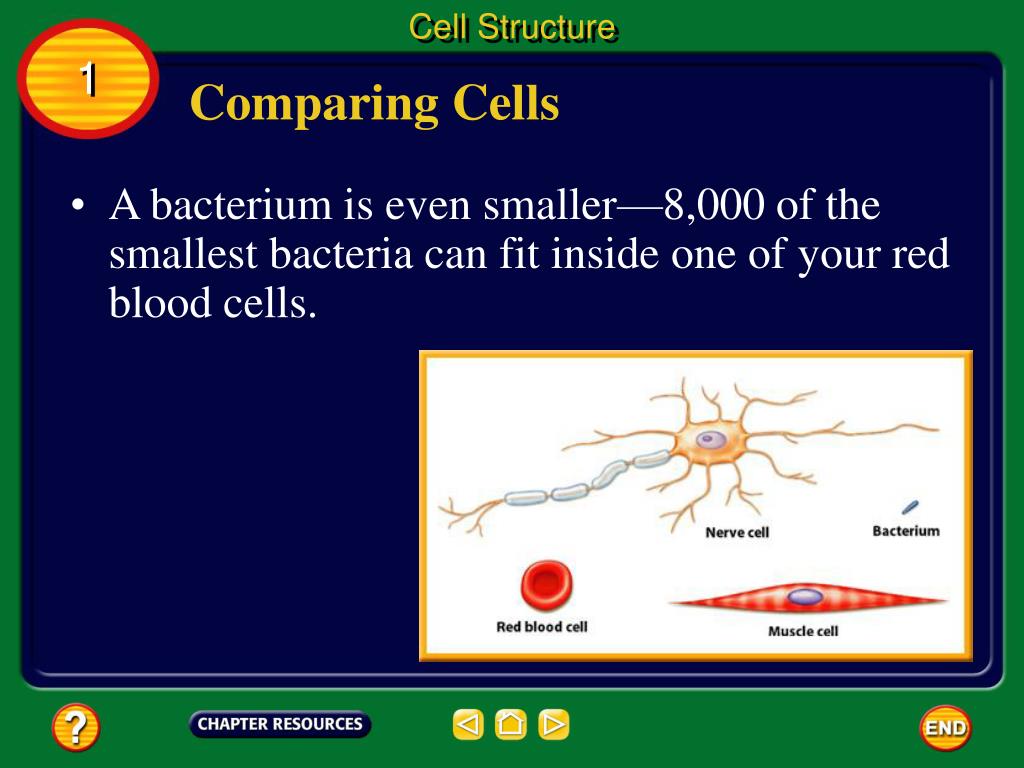 Cell Structure

1

Comparing Cells

• A bacterium is even smaller—8,000 of the smallest bacteria can fit inside one of your red blood cells.

Nerve cell

Bacterium

Red blood cell

Muscle cell

?

CHAPTER RESOURCES

END